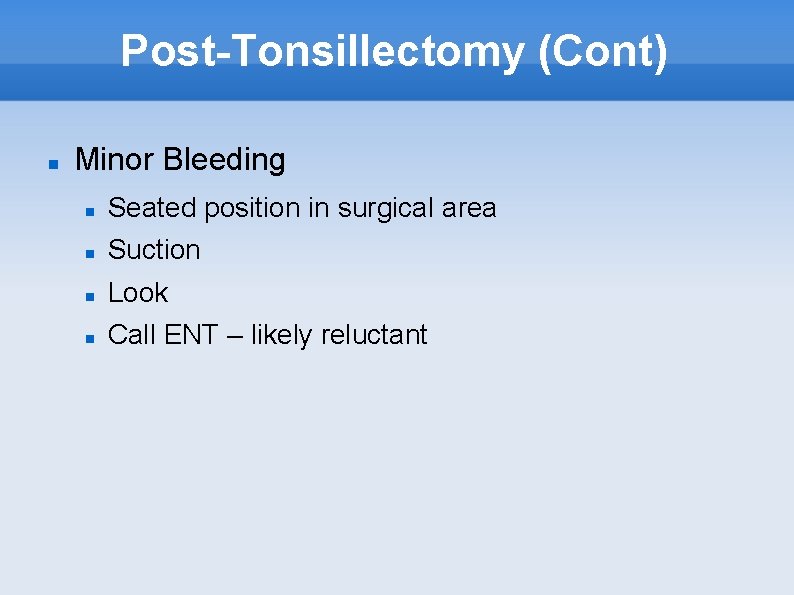 Post-Tonsillectomy (Cont)

- Minor Bleeding
  - Seated position in surgical area
  - Suction
  - Look
  - Call ENT – likely reluctant